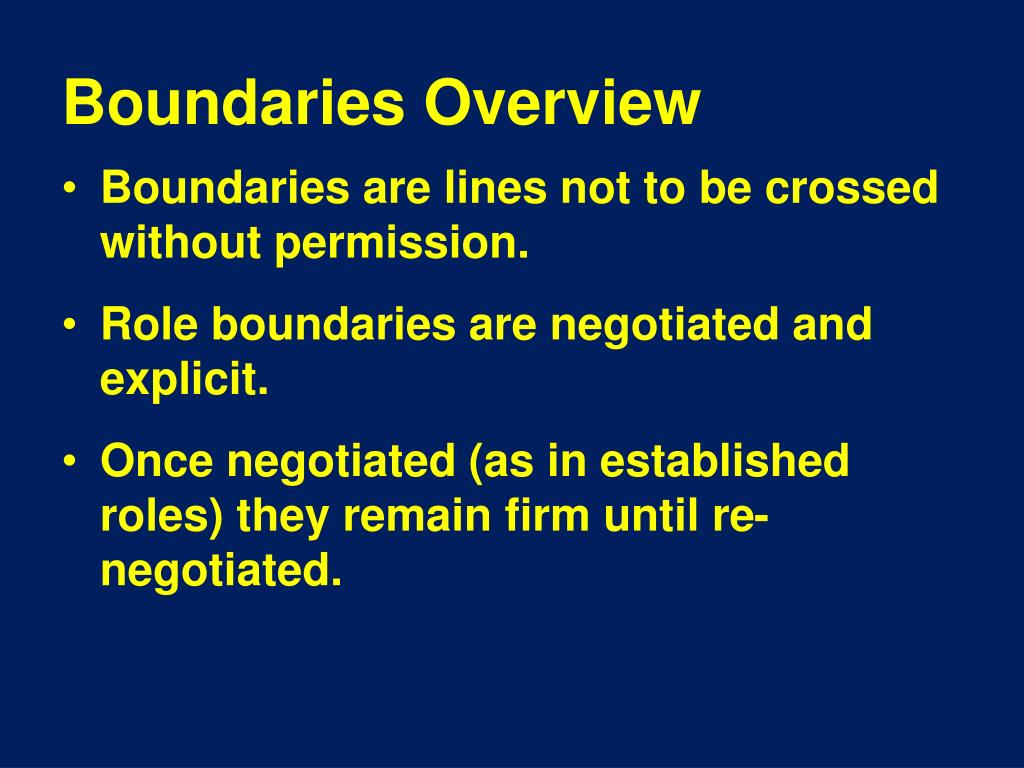 Boundaries Overview

• Boundaries are lines not to be crossed without permission.

• Role boundaries are negotiated and explicit.

• Once negotiated (as in established roles) they remain firm until re-negotiated.